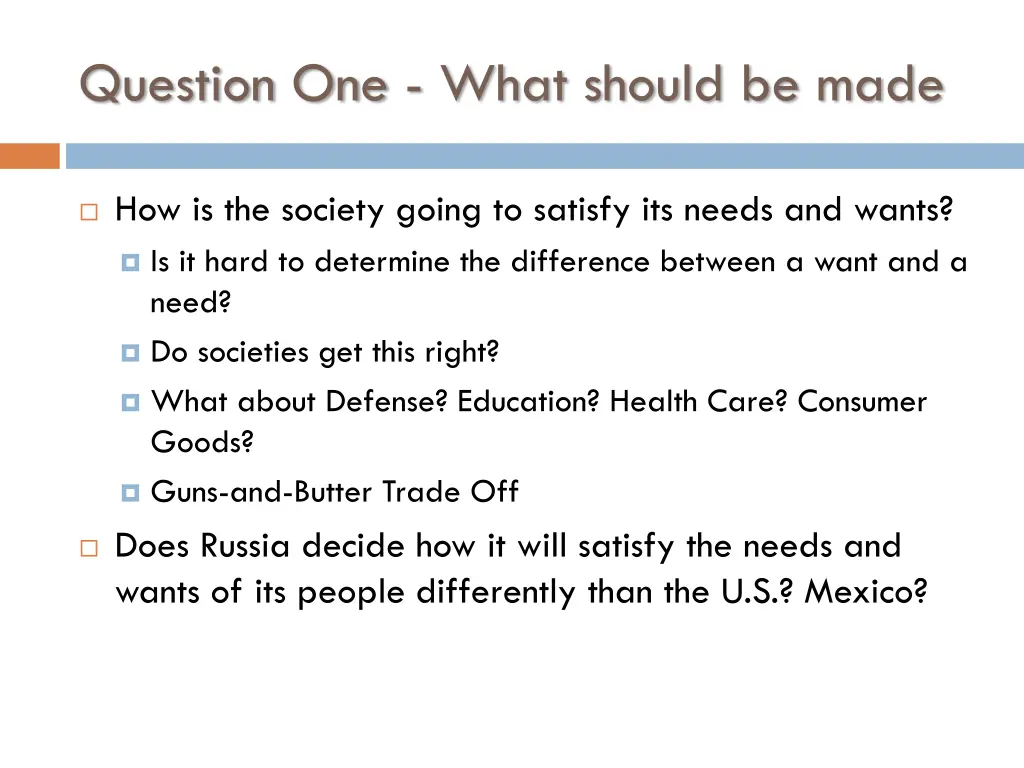 Question One - What should be made

How is the society going to satisfy its needs and wants?

Is it hard to determine the difference between a want and a need?

Do societies get this right?

What about Defense? Education? Health Care? Consumer Goods?

Guns-and-Butter Trade Off

Does Russia decide how it will satisfy the needs and wants of its people differently than the U.S.? Mexico?